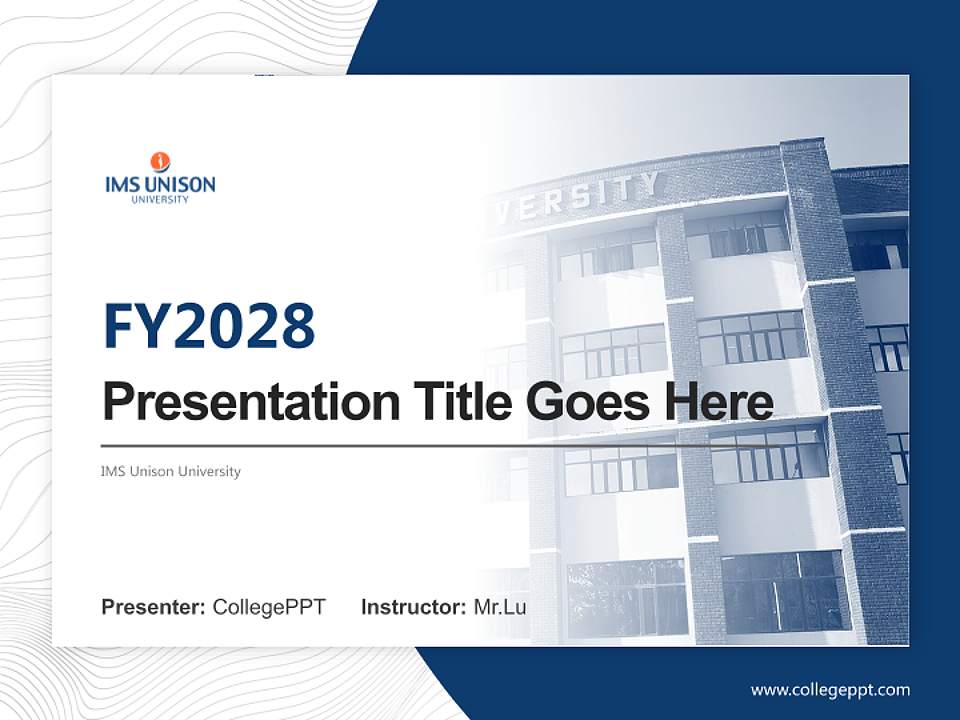 IMS UNISON
UNIVERSITY

VERSITY

FY2028

Presentation Title Goes Here

IMS Unison University

Presenter: CollegePPT Instructor: Mr.Lu

www.collegeppt.com